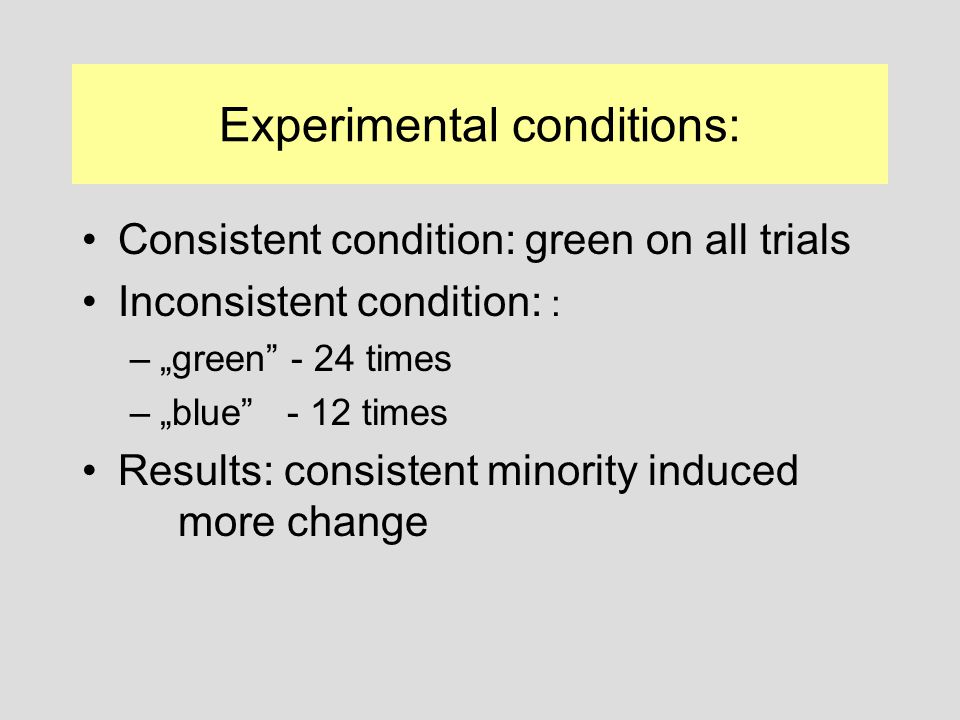 Experimental conditions:

• Consistent condition: green on all trials
• Inconsistent condition: :
– „green” - 24 times
– „blue” - 12 times
• Results: consistent minority induced more change